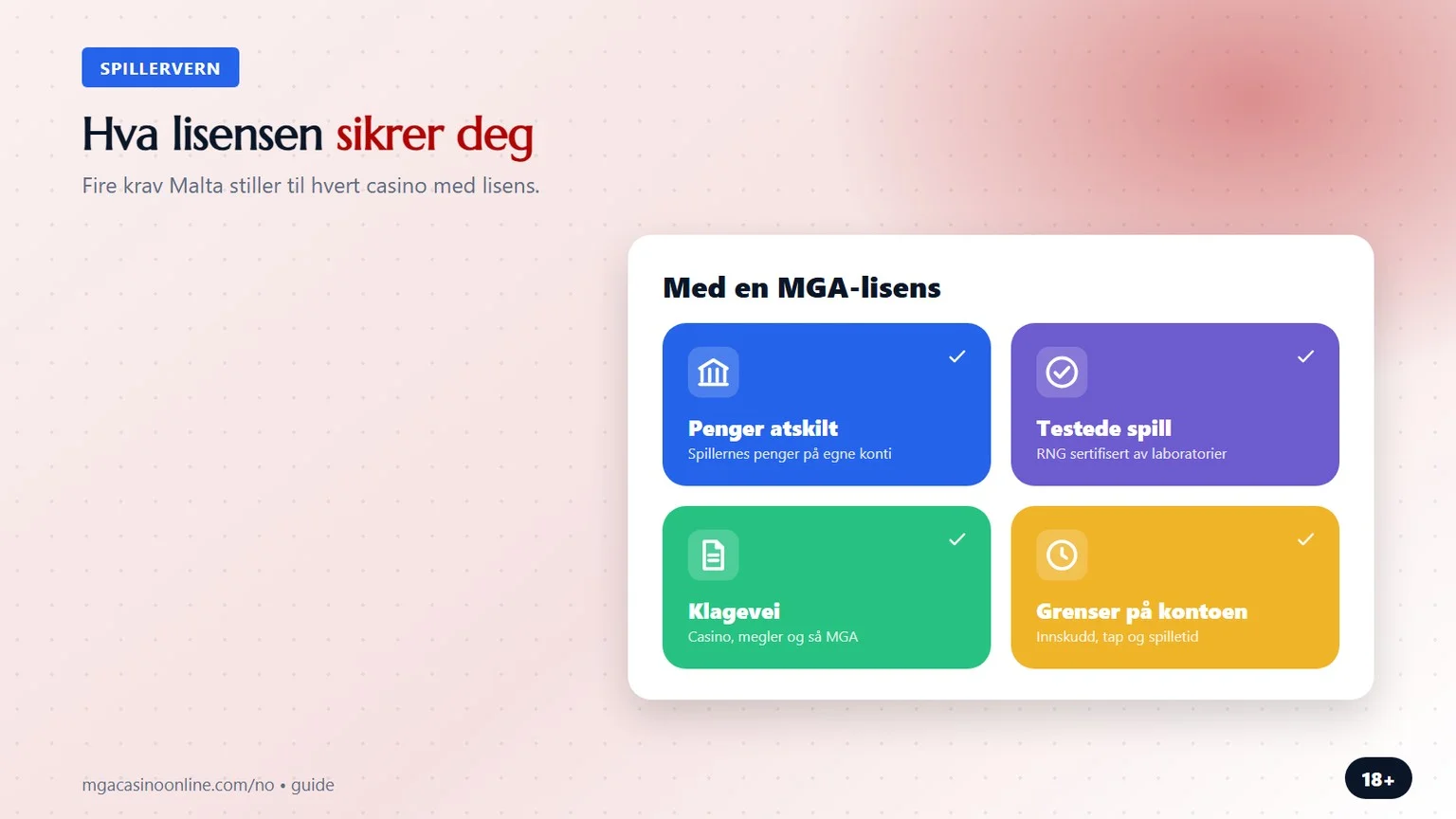 SPILLERVERN

Hva lisensen sikrer deg

Fire krav Malta stiller til hvert casino med lisens.

Med en MGA-lisens

Penger atskilt
Spillernes penger på egne konti

Testede spill
RNG sertifisert av laboratorier

Klagevei
Casino, megler og så MGA

Grenser på kontoen
Innskudd, tap og spilletid

mgacasinoonline.com/no • guide

18+